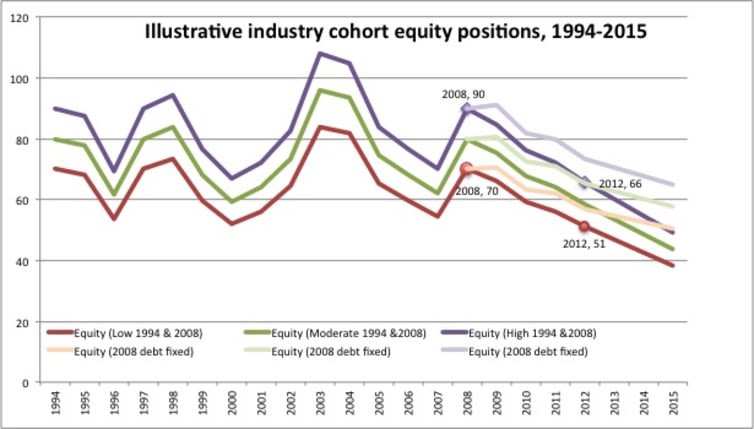 Illustrative industry cohort equity positions, 1994-2015

120
100
80
60
40
20
0

2008, 90
2008, 70
2012, 66
2012, 51

Equity (Low 1994 & 2008)
Equity (Moderate 1994 &2008)
Equity (High 1994 &2008)
Equity (2008 debt fixed)
Equity (2008 debt fixed)
Equity (2008 debt fixed)

1994
1995
1996
1997
1998
1999
2000
2001
2002
2003
2004
2005
2006
2007
2008
2009
2010
2011
2012
2013
2014
2015